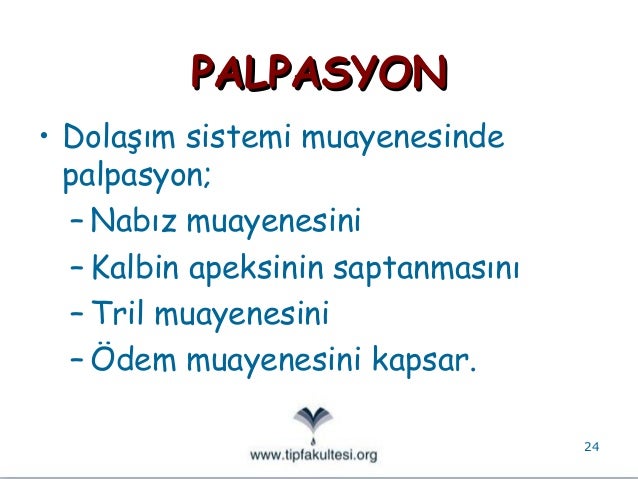 PALPASYON

• Dolaşım sistemi muayenesinde palpasyon;
– Nabız muayenesini
– Kalbin apeksinin saptanmasını
– Tril muayenesini
– Ödem muayenesini kapsar.

www.tipfakultesi.org

24